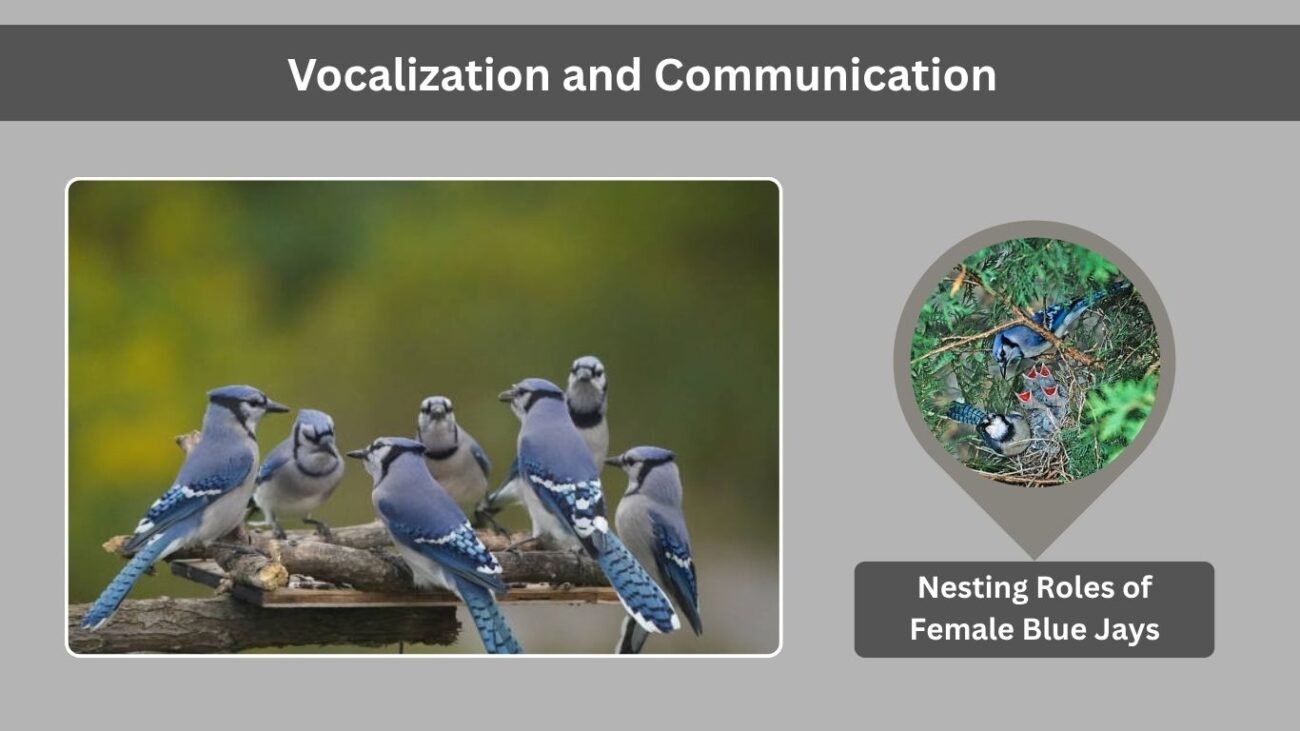 Vocalization and Communication

Nesting Roles of Female Blue Jays